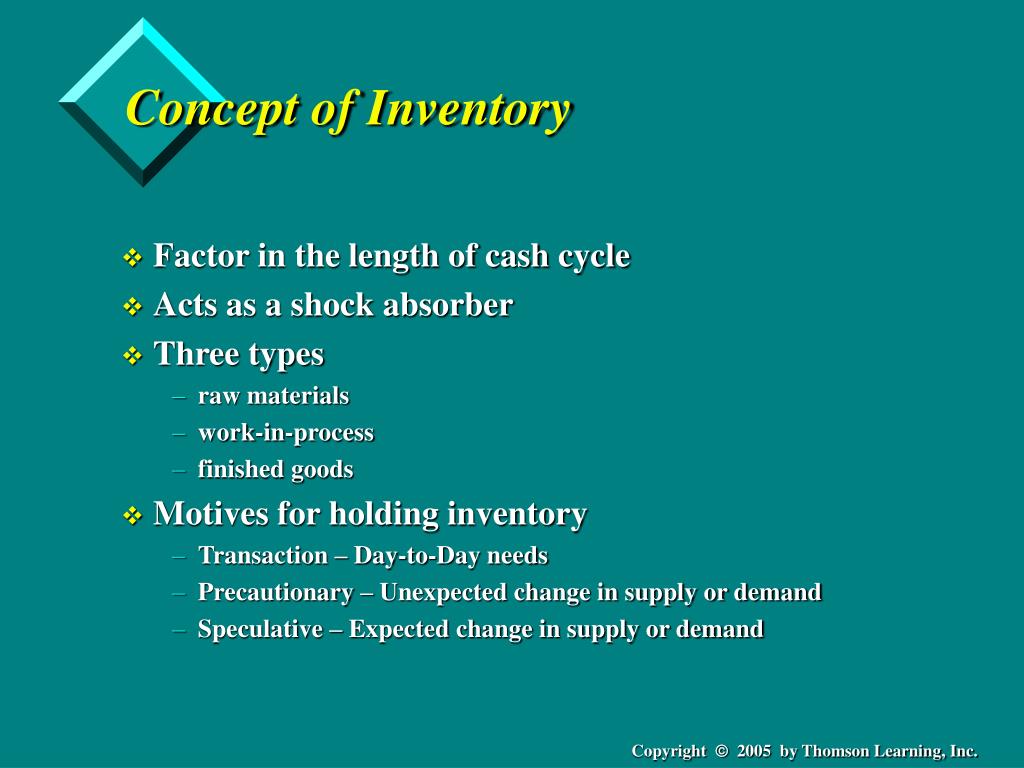 Concept of Inventory

❖ Factor in the length of cash cycle
❖ Acts as a shock absorber
❖ Three types
– raw materials
– work-in-process
– finished goods
❖ Motives for holding inventory
– Transaction – Day-to-Day needs
– Precautionary – Unexpected change in supply or demand
– Speculative – Expected change in supply or demand

Copyright © 2005 by Thomson Learning, Inc.